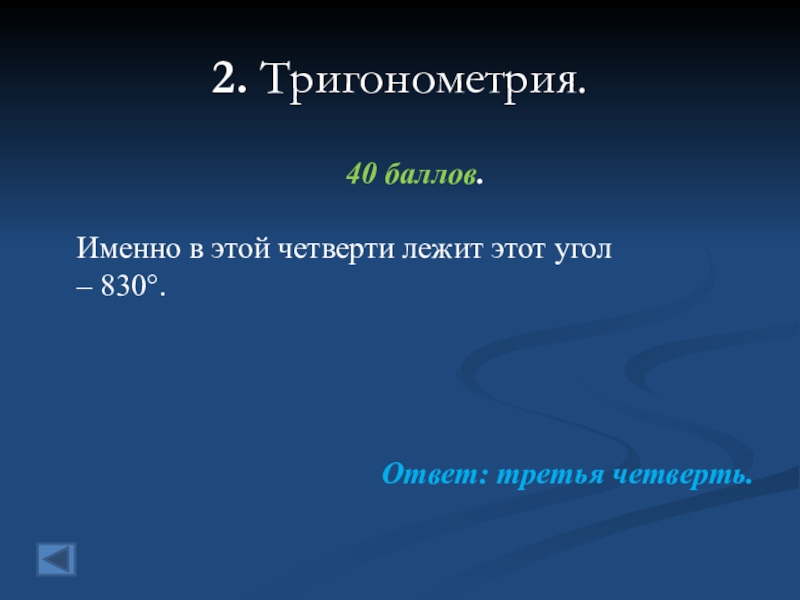 2. Тригонометрия.

40 баллов.

Именно в этой четверти лежит этот угол – 830°.

Ответ: третья четверть.